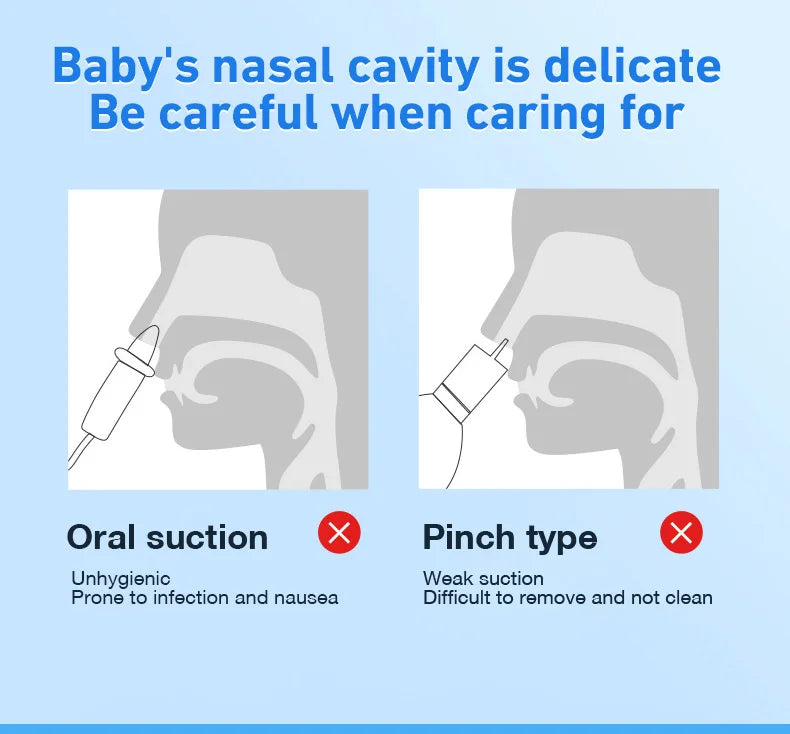 Baby's nasal cavity is delicate
Be careful when caring for

Oral suction

Unhygienic
Prone to infection and nausea

Pinch type

Weak suction
Difficult to remove and not clean